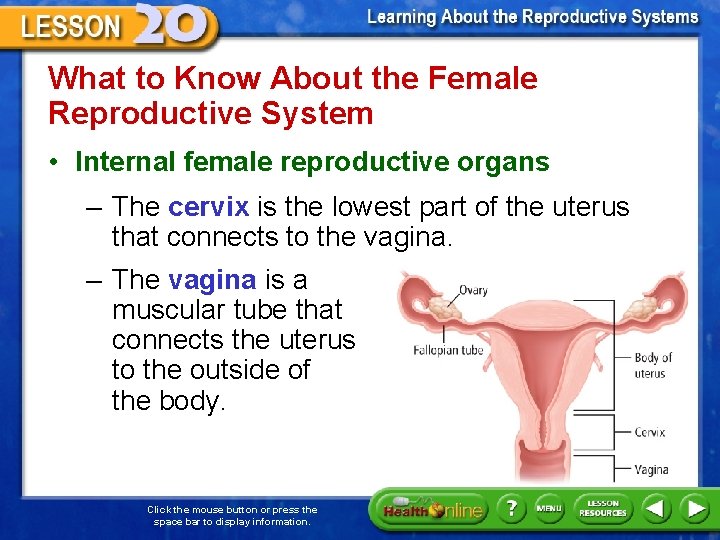 LESSON 20

Learning About the Reproductive Systems

What to Know About the Female Reproductive System

• Internal female reproductive organs

– The cervix is the lowest part of the uterus that connects to the vagina.

– The vagina is a muscular tube that connects the uterus to the outside of the body.

Ovary

Fallopian tube

Body of uterus

Cervix

Vagina

Click the mouse button or press the space bar to display information.

Health Online

?

MENU

LESSON RESOURCES